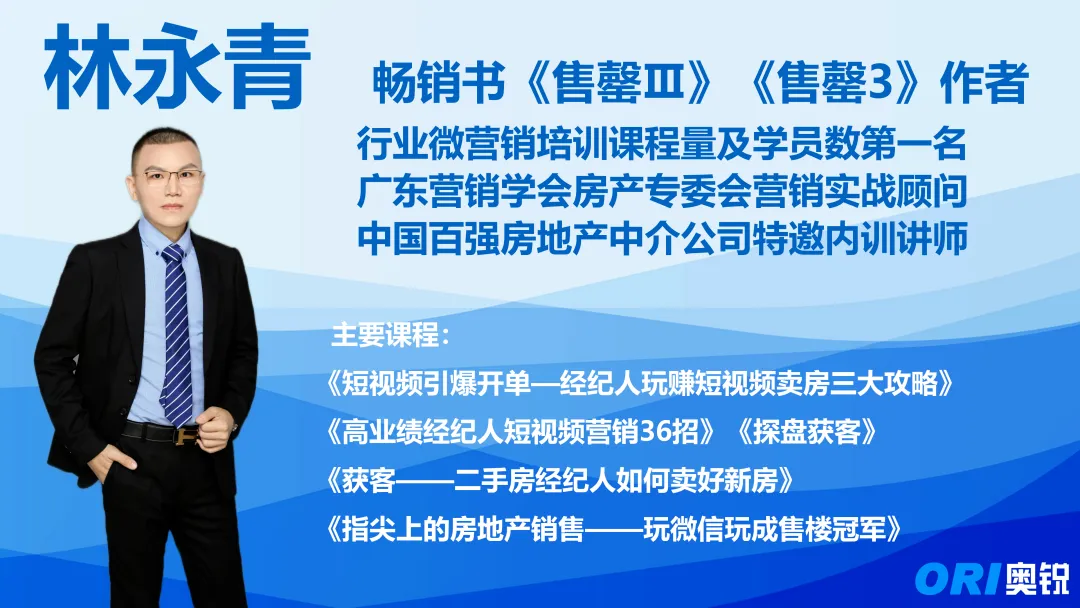 林永青

畅销书《售罄Ⅲ》《售罄3》作者

行业微营销培训课程量及学员数第一名
广东营销学会房产专委会营销实战顾问
中国百强房地产中介公司特邀内训讲师

主要课程：
《短视频引爆开单—经纪人玩赚短视频卖房三大攻略》
《高业绩经纪人短视频营销36招》《探盘获客》
《获客——二手房经纪人如何卖好新房》
《指尖上的房地产销售——玩微信玩成售楼冠军》

ORI奥锐